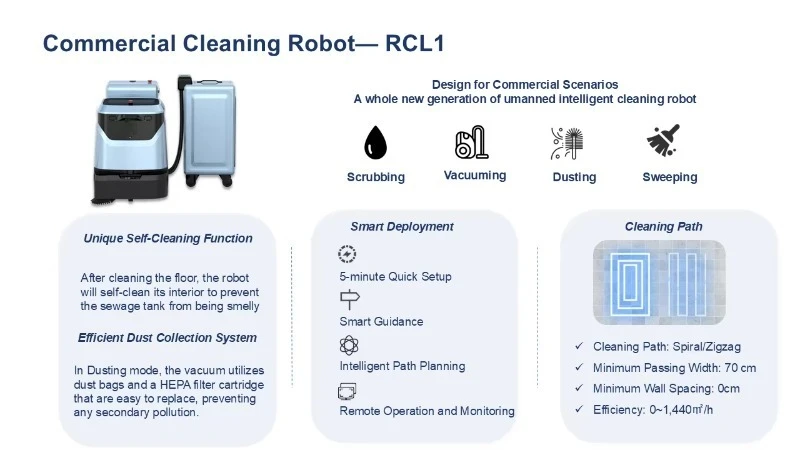 Commercial Cleaning Robot— RCL1

Design for Commercial Scenarios
A whole new generation of umanned intelligent cleaning robot

Scrubbing
Vacuuming
Dusting
Sweeping

Unique Self-Cleaning Function

After cleaning the floor, the robot will self-clean its interior to prevent the sewage tank from being smelly

Efficient Dust Collection System

In Dusting mode, the vacuum utilizes dust bags and a HEPA filter cartridge that are easy to replace, preventing any secondary pollution.

Smart Deployment

5-minute Quick Setup

Smart Guidance

Intelligent Path Planning

Remote Operation and Monitoring

Cleaning Path

✓ Cleaning Path: Spiral/Zigzag
✓ Minimum Passing Width: 70 cm
✓ Minimum Wall Spacing: 0cm
✓ Efficiency: 0~1,440㎡/h